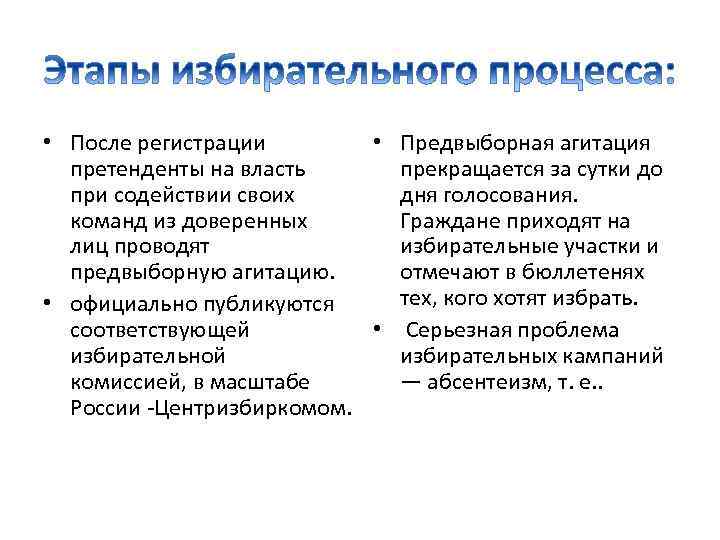 Этапы избирательного процесса:

• После регистрации претенденты на власть при содействии своих команд из доверенных лиц проводят предвыборную агитацию.
• официально публикуются соответствующей избирательной комиссией, в масштабе России -Центризбиркомом.

• Предвыборная агитация прекращается за сутки до дня голосования. Граждане приходят на избирательные участки и отмечают в бюллетенях тех, кого хотят избрать.
• Серьезная проблема избирательных кампаний — абсентеизм, т. е..